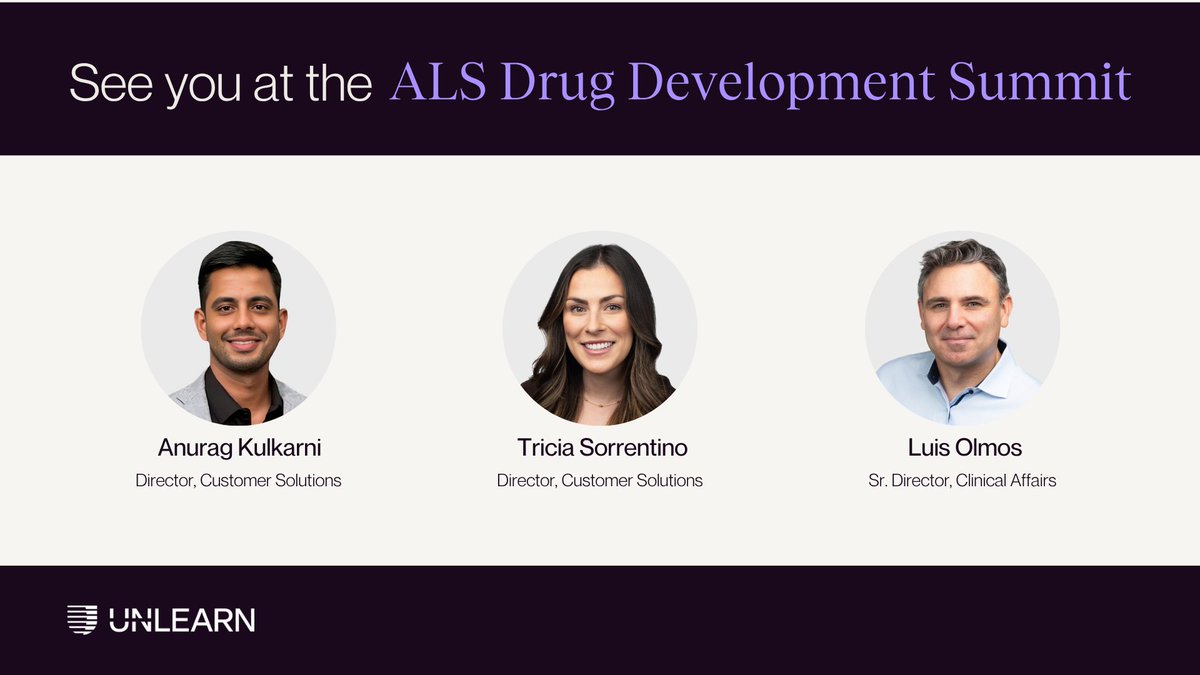 See you at the ALS Drug Development Summit

Anurag Kulkarni
Director, Customer Solutions

Tricia Sorrentino
Director, Customer Solutions

Luis Olmos
Sr. Director, Clinical Affairs

UNLEARN